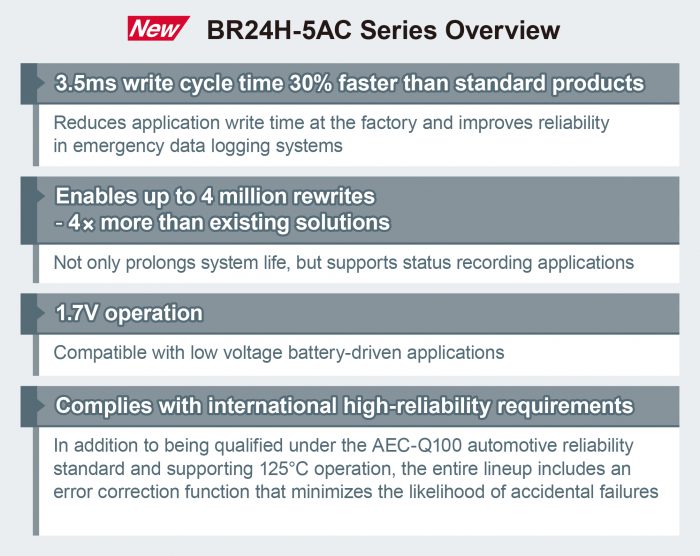 New BR24H-5AC Series Overview

3.5ms write cycle time 30% faster than standard products

Reduces application write time at the factory and improves reliability in emergency data logging systems

Enables up to 4 million rewrites
- 4× more than existing solutions

Not only prolongs system life, but supports status recording applications

1.7V operation

Compatible with low voltage battery-driven applications

Complies with international high-reliability requirements

In addition to being qualified under the AEC-Q100 automotive reliability standard and supporting 125°C operation, the entire lineup includes an error correction function that minimizes the likelihood of accidental failures